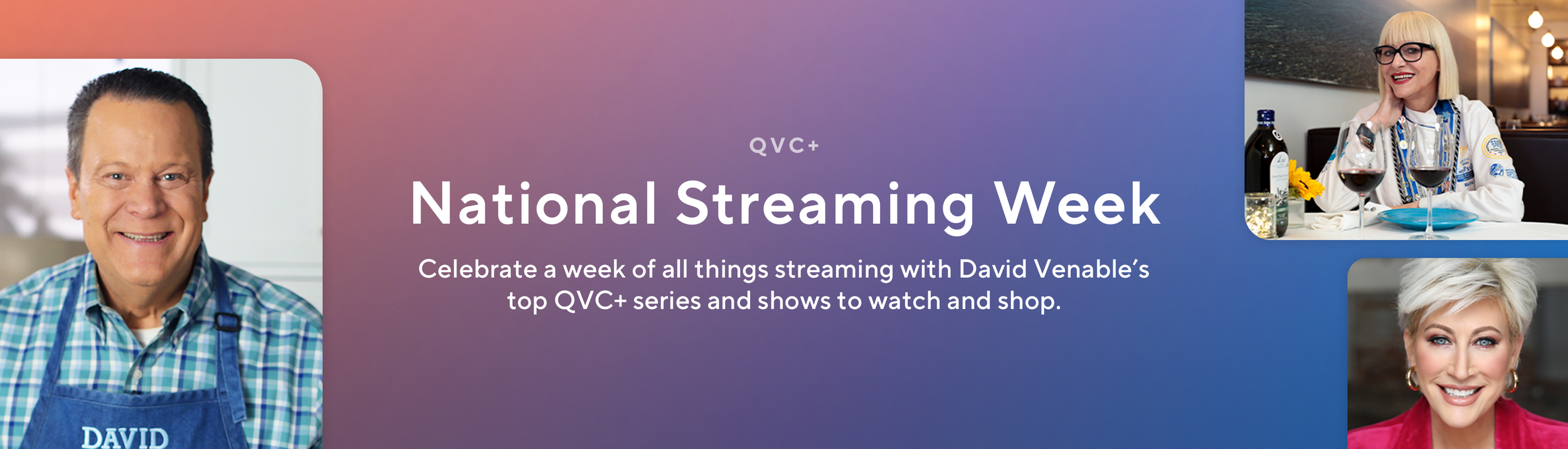 QVC+

National Streaming Week

Celebrate a week of all things streaming with David Venable's top QVC+ series and shows to watch and shop.

DAVID